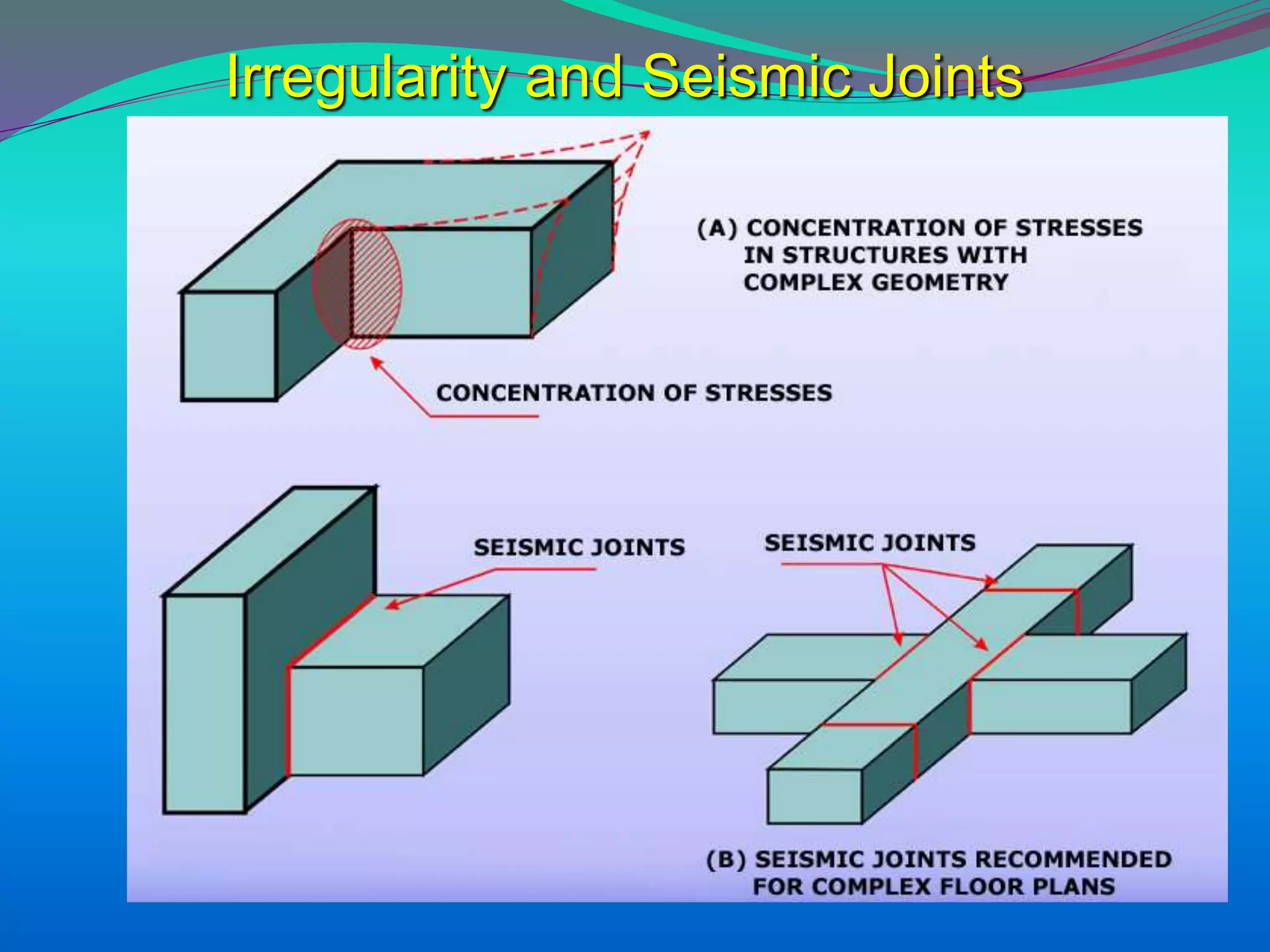 Irregularity and Seismic Joints

(A) CONCENTRATION OF STRESSES IN STRUCTURES WITH COMPLEX GEOMETRY

CONCENTRATION OF STRESSES

SEISMIC JOINTS

SEISMIC JOINTS

(B) SEISMIC JOINTS RECOMMENDED FOR COMPLEX FLOOR PLANS